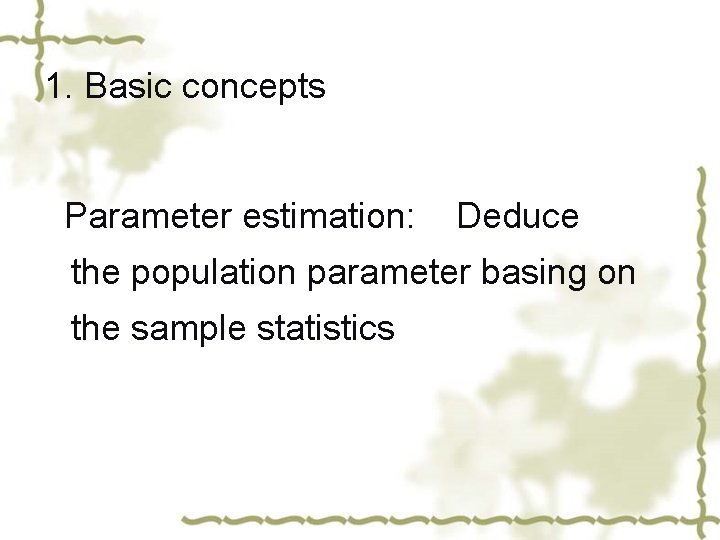 1. Basic concepts

Parameter estimation: Deduce the population parameter basing on the sample statistics